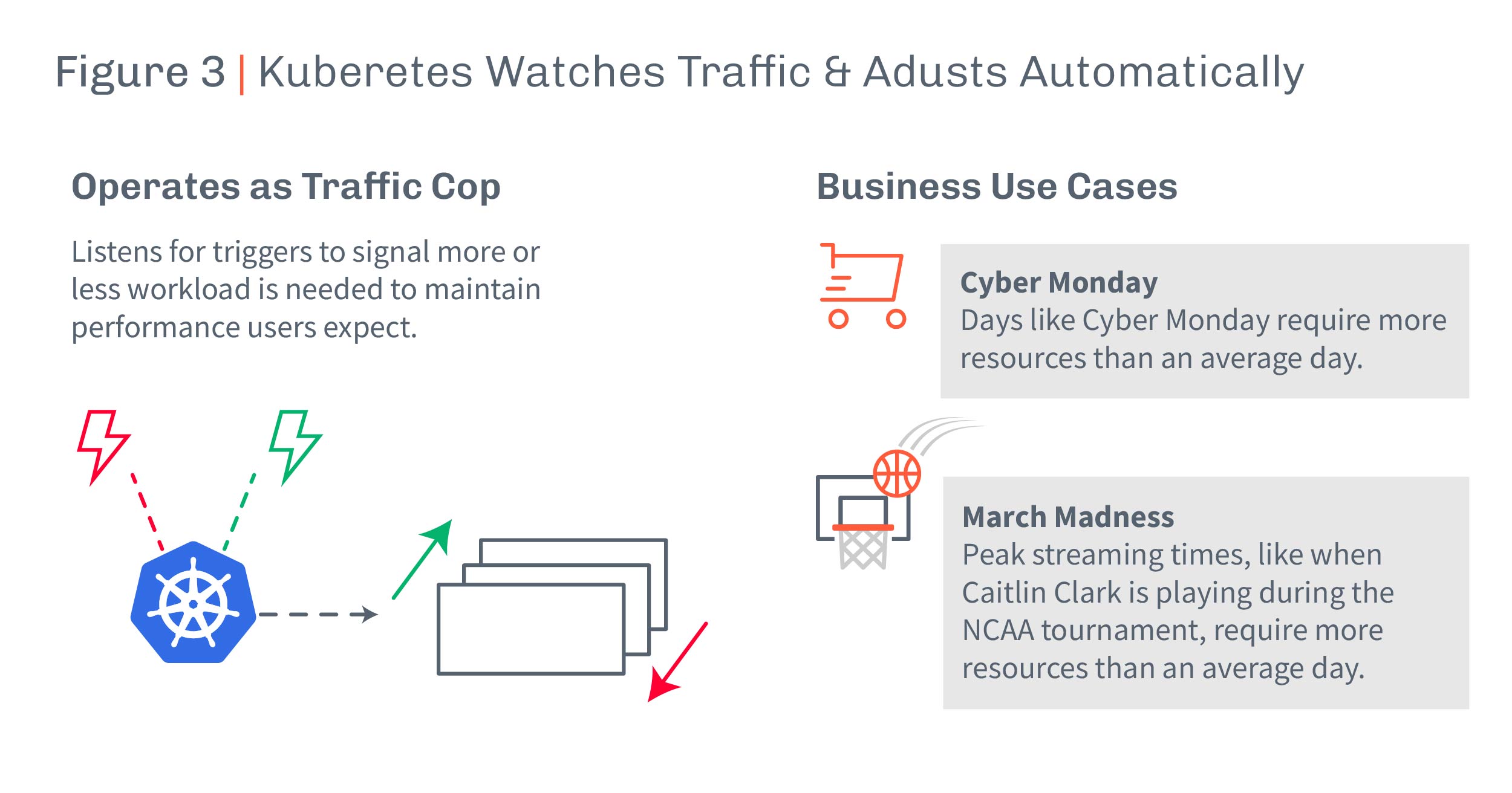 Figure 3 | Kuberetes Watches Traffic & Adusts Automatically

Operates as Traffic Cop

Listens for triggers to signal more or less workload is needed to maintain performance users expect.

Business Use Cases

Cyber Monday
Days like Cyber Monday require more resources than an average day.

March Madness
Peak streaming times, like when Caitlin Clark is playing during the NCAA tournament, require more resources than an average day.